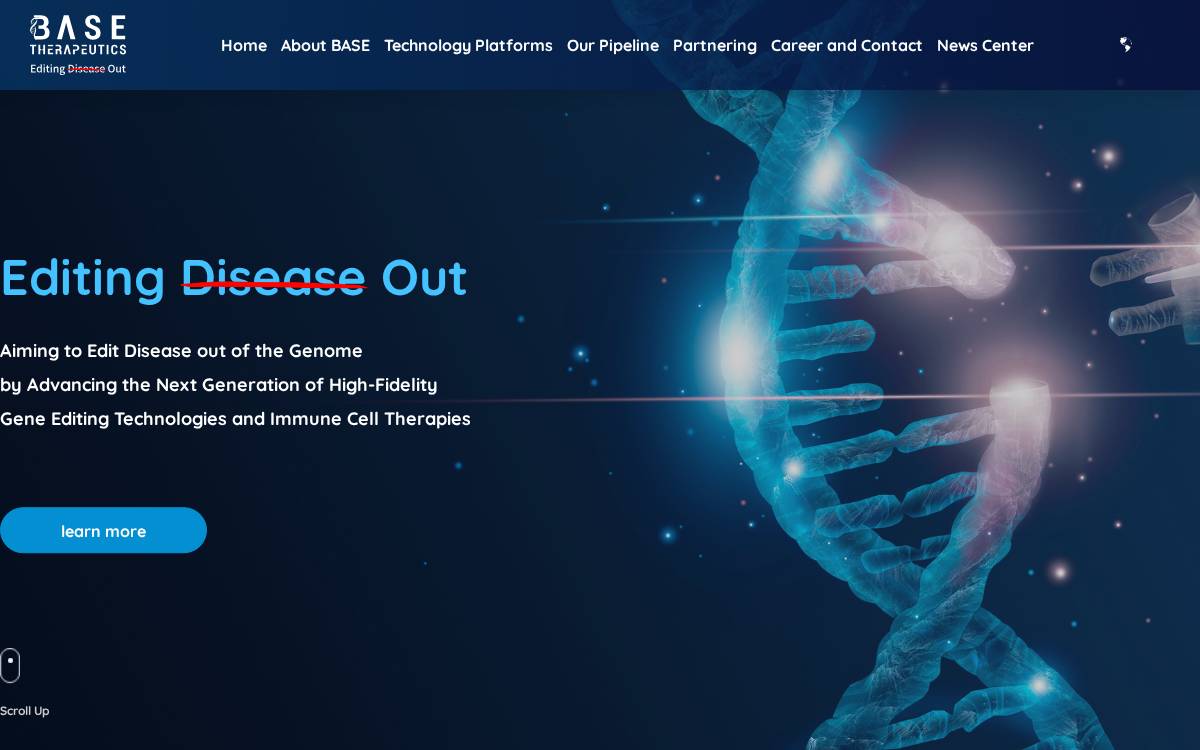 BASE THERAPEUTICS
Editing Disease Out

Home About BASE Technology Platforms Our Pipeline Partnering Career and Contact News Center

Editing Disease Out

Aiming to Edit Disease out of the Genome by Advancing the Next Generation of High-Fidelity Gene Editing Technologies and Immune Cell Therapies

learn more

Scroll Up